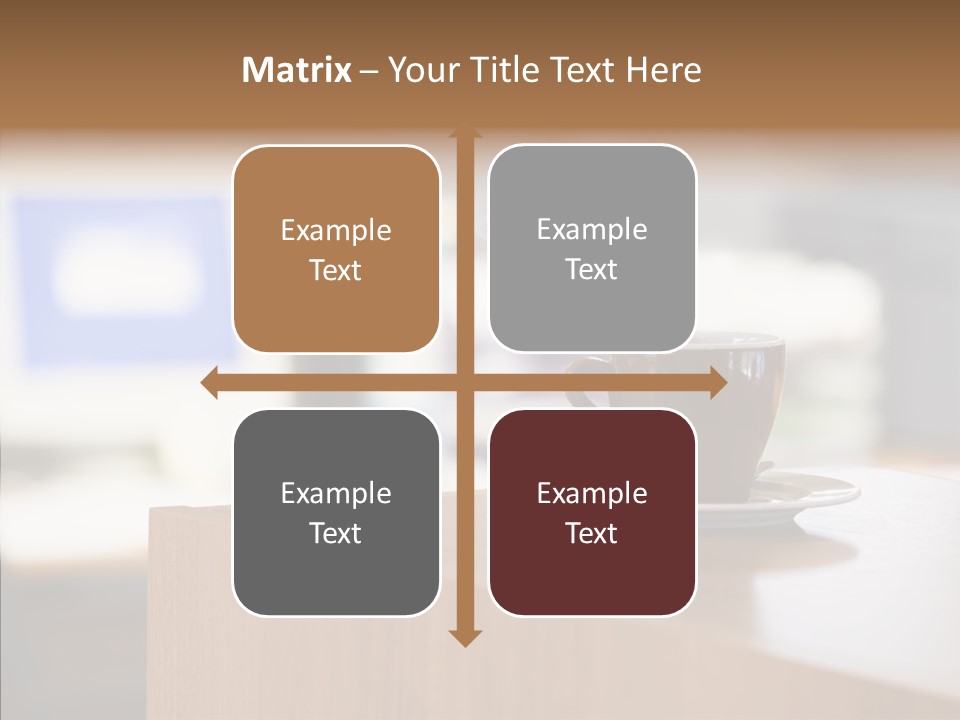 Matrix – Your Title Text Here

Example Text

Example Text

Example Text

Example Text